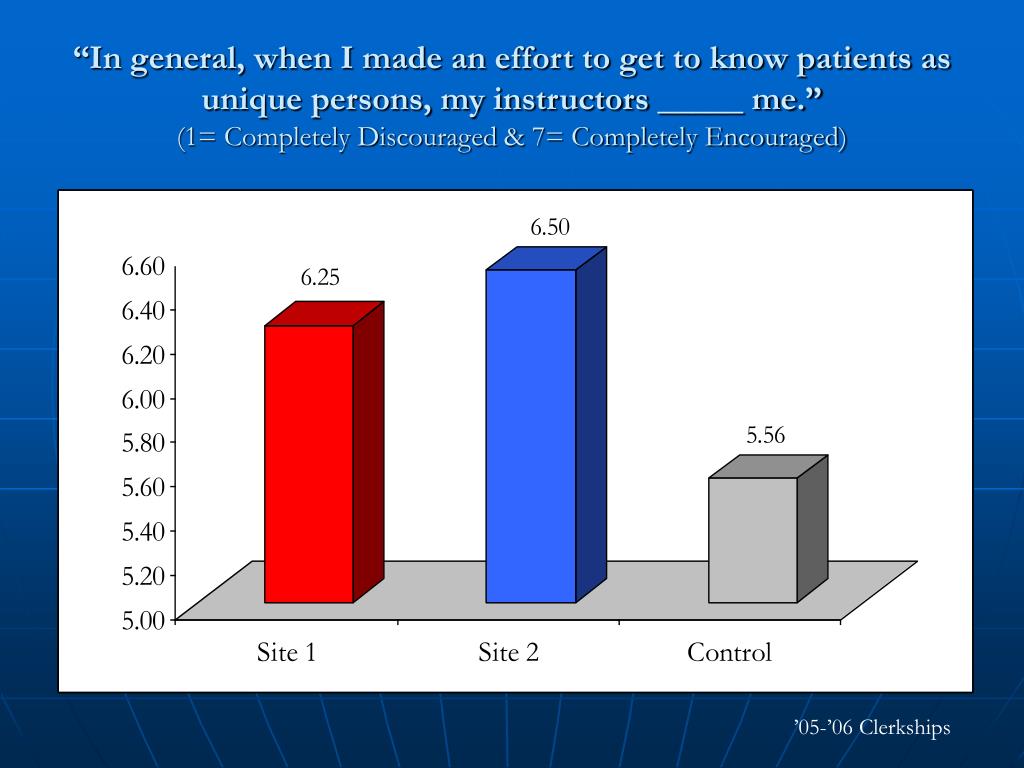 “In general, when I made an effort to get to know patients as unique persons, my instructors _____ me.”
(1= Completely Discouraged & 7= Completely Encouraged)

6.60
6.40
6.20
6.00
5.80
5.60
5.40
5.20
5.00

6.25
6.50
5.56

Site 1
Site 2
Control

’05-’06 Clerkships